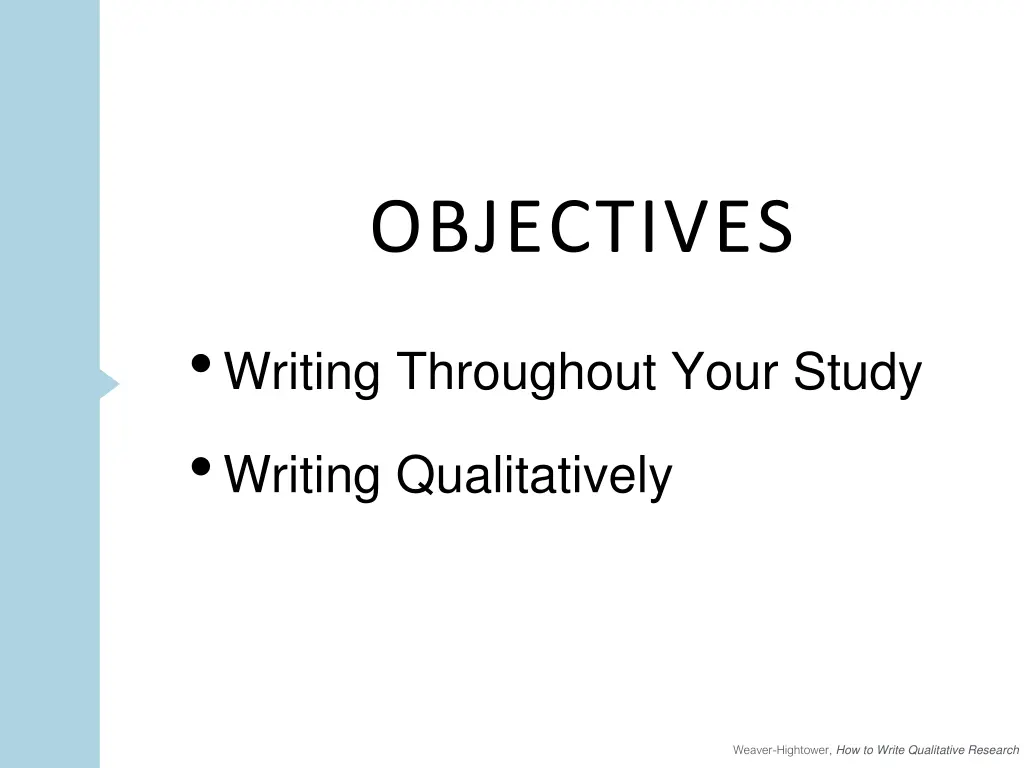 OBJECTIVES

• Writing Throughout Your Study
• Writing Qualitatively

Weaver-Hightower, How to Write Qualitative Research